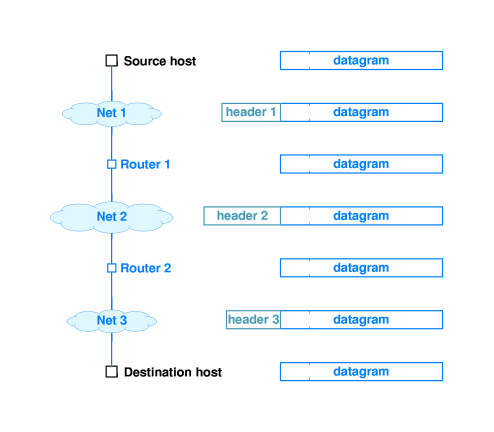 Source host
datagram

Net 1
header 1
datagram

Router 1
datagram

Net 2
header 2
datagram

Router 2
datagram

Net 3
header 3
datagram

Destination host
datagram